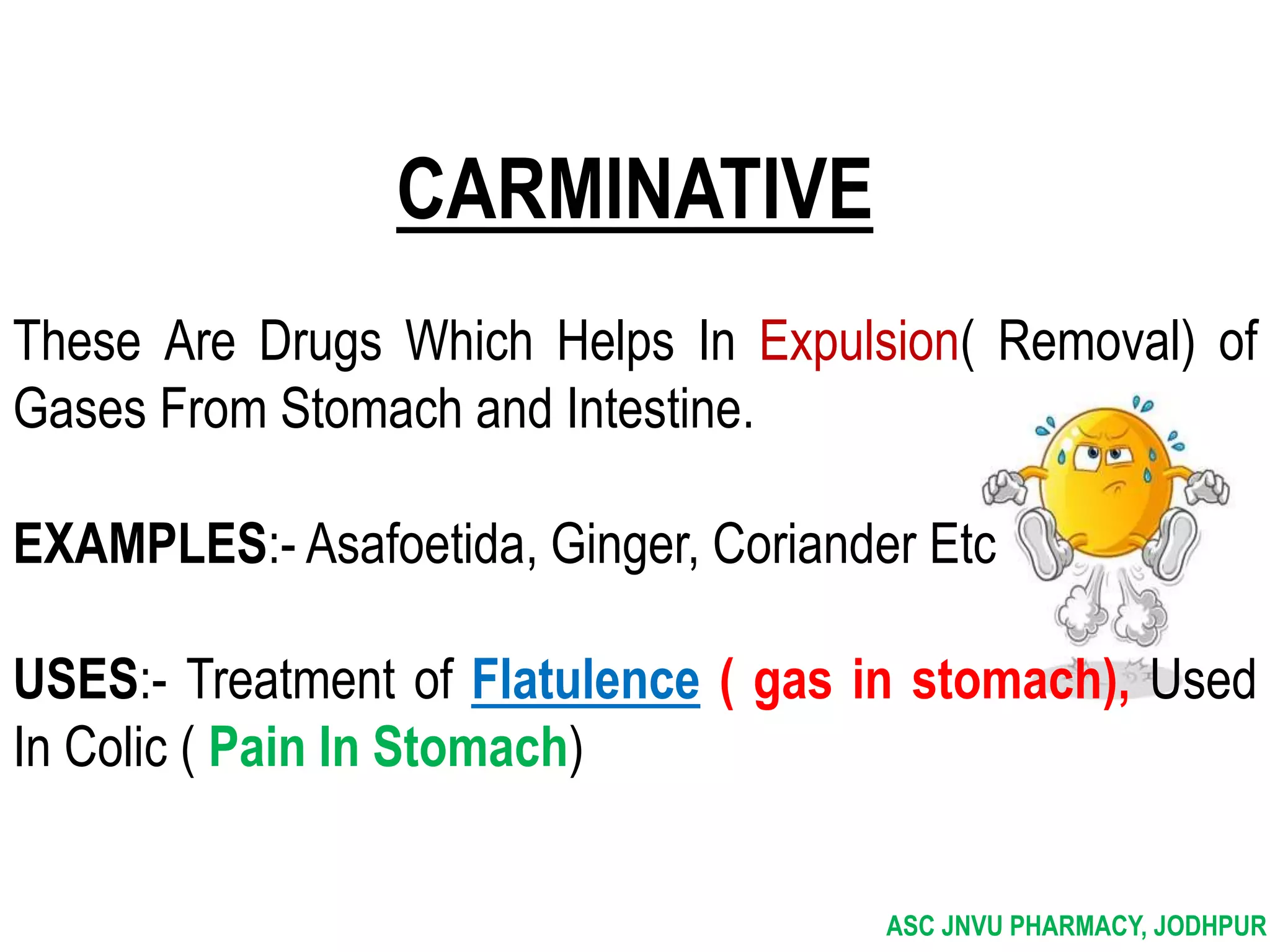 CARMINATIVE

These Are Drugs Which Helps In Expulsion( Removal) of Gases From Stomach and Intestine.

EXAMPLES:- Asafoetida, Ginger, Coriander Etc

USES:- Treatment of Flatulence ( gas in stomach), Used In Colic ( Pain In Stomach)

ASC JNVU PHARMACY, JODHPUR